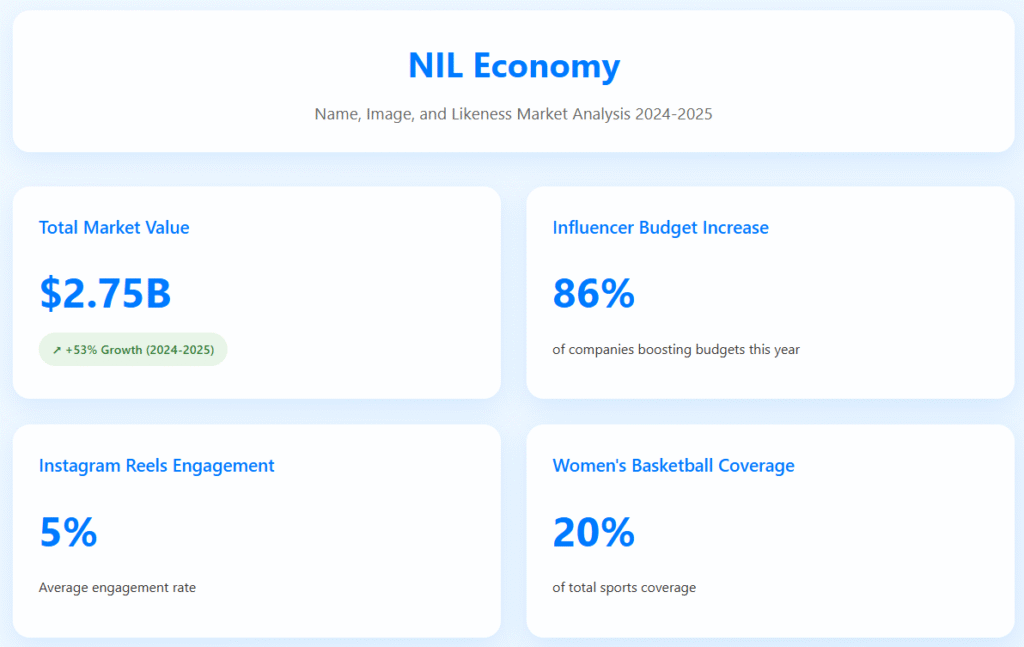 NIL Economy

Name, Image, and Likeness Market Analysis 2024-2025

Total Market Value

$2.75B

↗ +53% Growth (2024-2025)

Influencer Budget Increase

86%

of companies boosting budgets this year

Instagram Reels Engagement

5%

Average engagement rate

Women's Basketball Coverage

20%

of total sports coverage